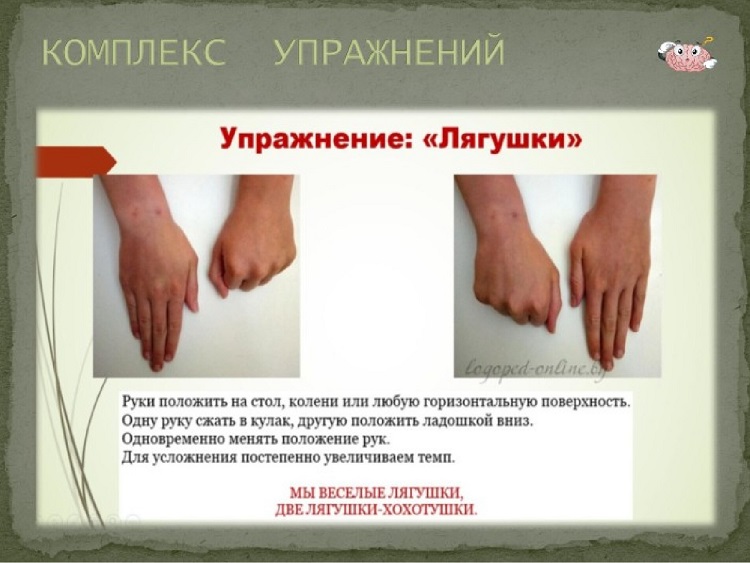 КОМПЛЕКС УПРАЖНЕНИЙ

Упражнение: «Лягушки»

logoped-online.by

Руки положить на стол, колени или любую горизонтальную поверхность. Одну руку сжать в кулак, другую положить ладошкой вниз. Одновременно менять положение рук. Для усложнения постепенно увеличиваем темп.

МЫ ВЕСЕЛЫЕ ЛЯГУШКИ,
ДВЕ ЛЯГУШКИ-ХОХОТУШКИ.